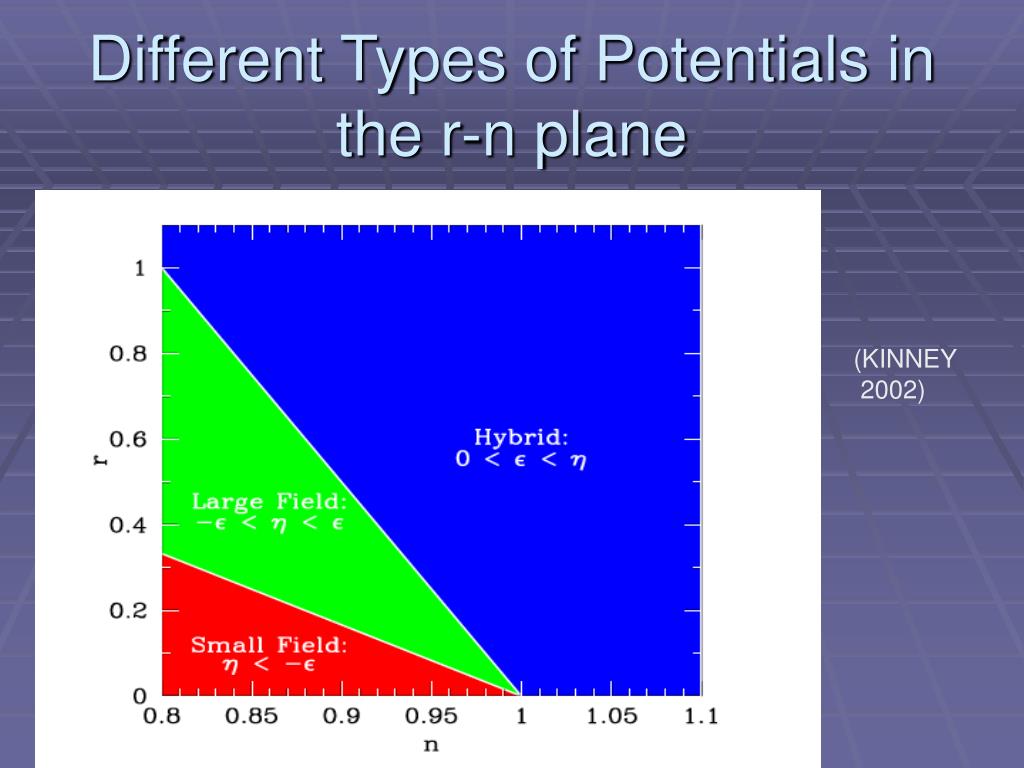 Different Types of Potentials in the r-n plane

1
0.8
0.6
0.4
0.2
0
r

Hybrid:
$0 < \epsilon < \eta$

Large Field:
$-\epsilon < \eta < \epsilon$

Small Field:
$\eta < -\epsilon$

0.8 0.85 0.9 0.95 1 1.05 1.1
n

(KINNEY 2002)